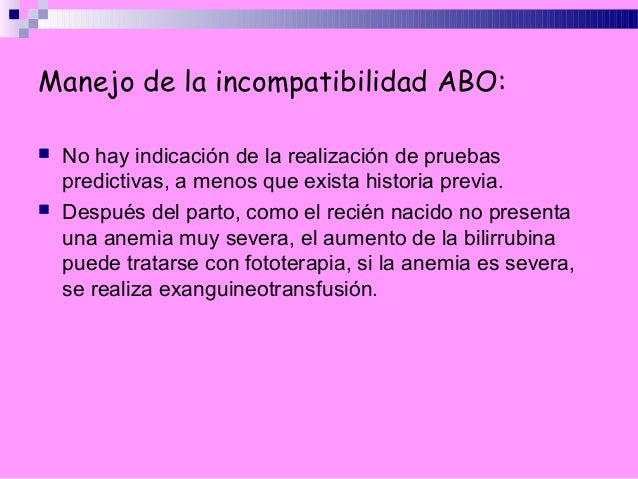 Manejo de la incompatibilidad ABO:

- No hay indicación de la realización de pruebas predictivas, a menos que exista historia previa.
- Después del parto, como el recién nacido no presenta una anemia muy severa, el aumento de la bilirrubina puede tratarse con fototerapia, si la anemia es severa, se realiza exanguineotransfusión.